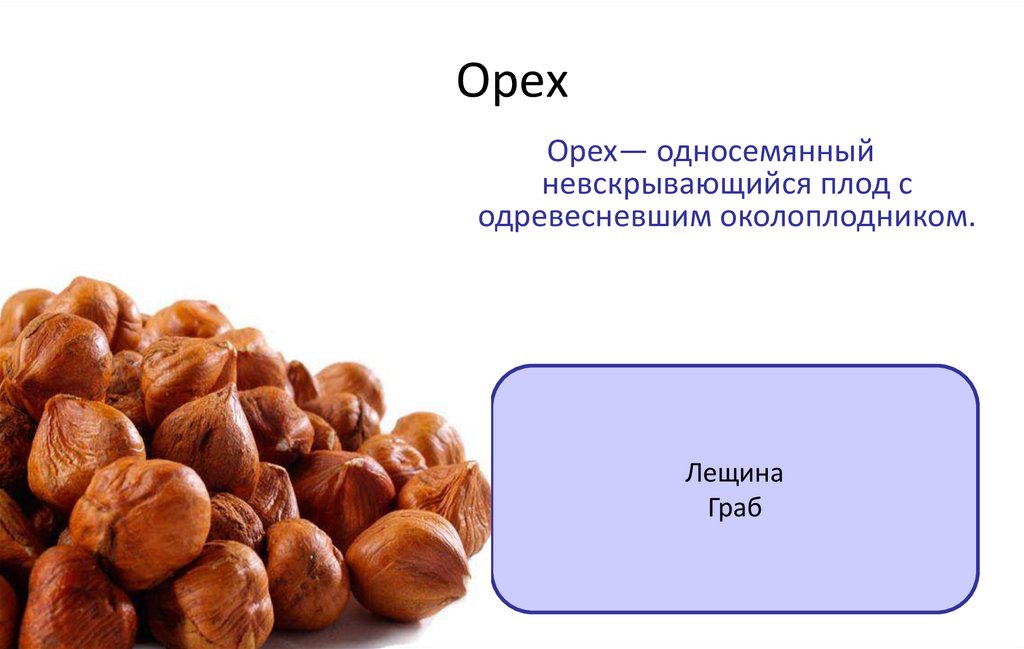 Орех

Орех— односемянный невскрывающийся плод с одревесневшим околоплодником.

Лещина
Граб